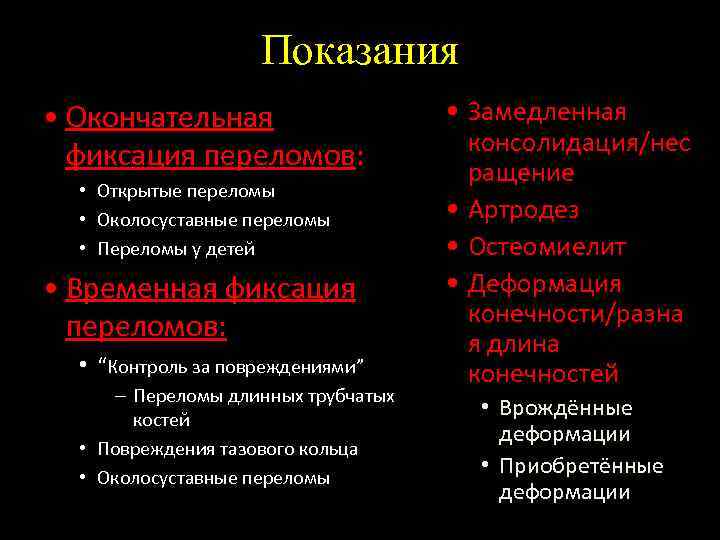 Показания

• Окончательная фиксация переломов:
  • Открытые переломы
  • Околосуставные переломы
  • Переломы у детей
• Временная фиксация переломов:
  • “Контроль за повреждениями”
    – Переломы длинных трубчатых костей
  • Повреждения тазового кольца
  • Околосуставные переломы

• Замедленная консолидация/несращение
• Артродез
• Остеомиелит
• Деформация конечности/разная длина конечностей
  • Врождённые деформации
  • Приобретённые деформации